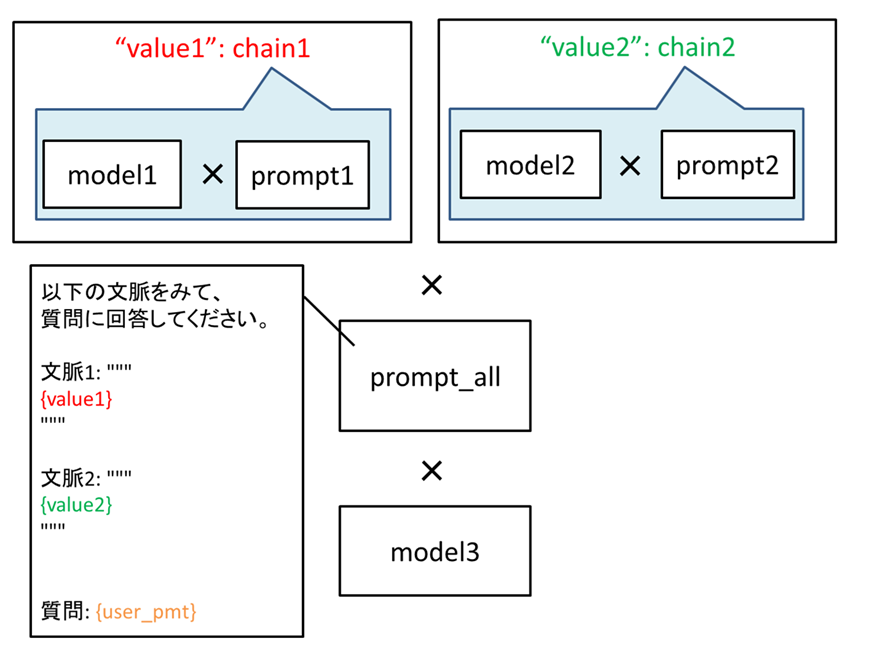 “value1”: chain1

model1 × prompt1

“value2”: chain2

model2 × prompt2

以下の文脈をみて、
質問に回答してください。

文脈1: """
{value1}
"""

文脈2: """
{value2}
"""

質問: {user_pmt}

×

prompt_all

×

model3